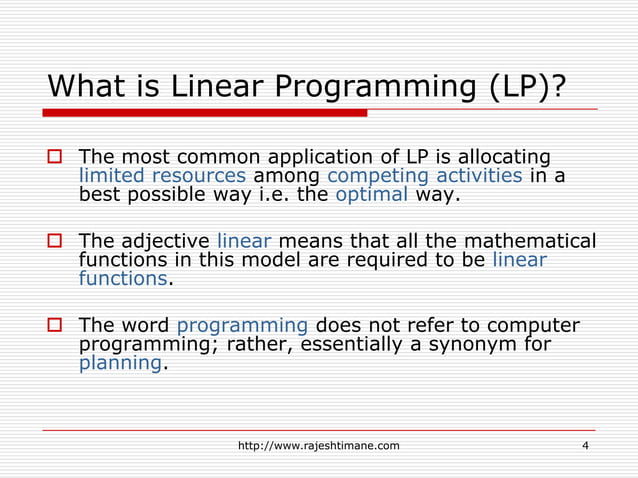 What is Linear Programming (LP)?

The most common application of LP is allocating limited resources among competing activities in a best possible way i.e. the optimal way.

The adjective linear means that all the mathematical functions in this model are required to be linear functions.

The word programming does not refer to computer programming; rather, essentially a synonym for planning.

http://www.rajeshtimane.com

4